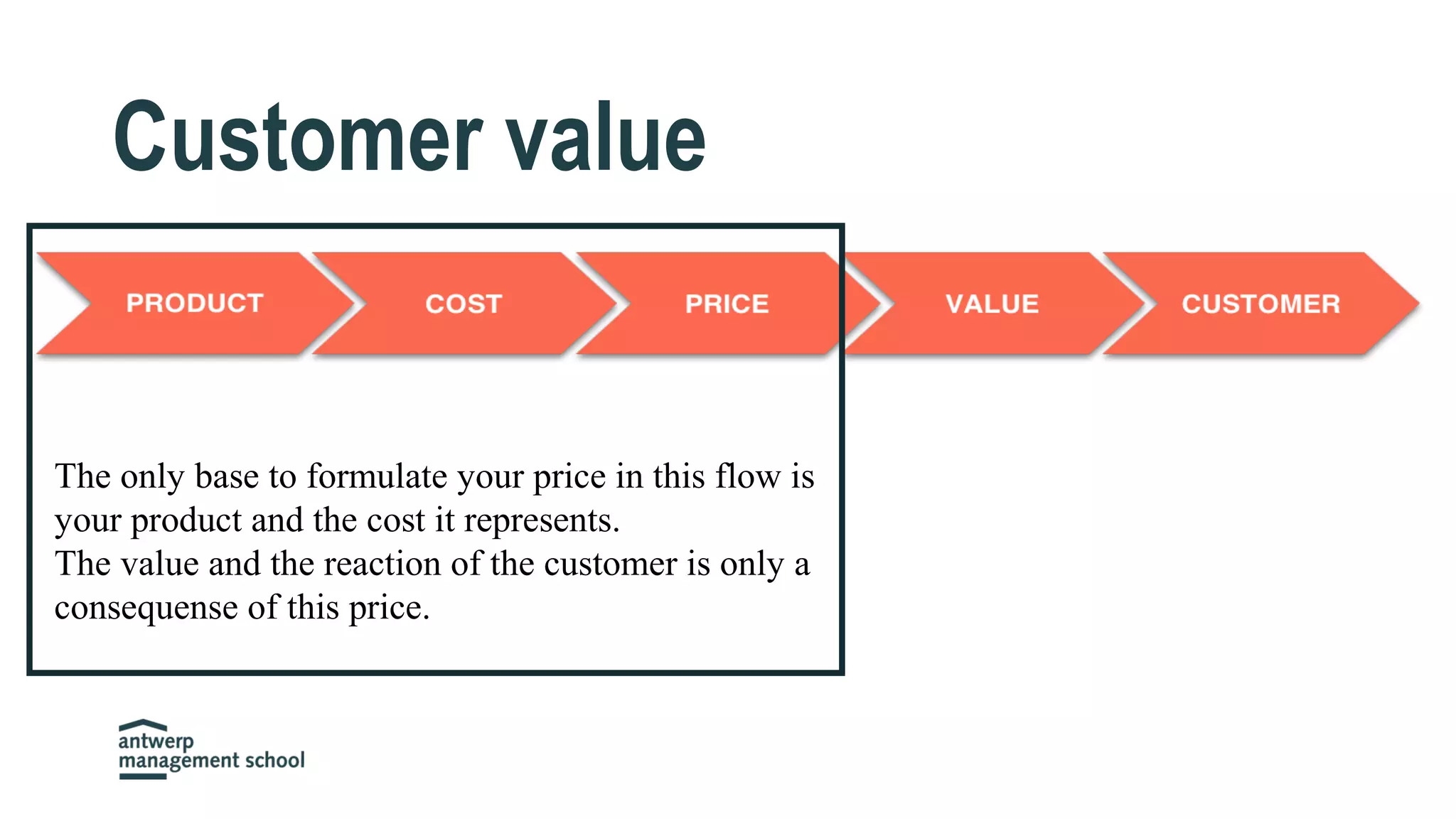 Customer value

PRODUCT
COST
PRICE
VALUE
CUSTOMER

The only base to formulate your price in this flow is your product and the cost it represents.
The value and the reaction of the customer is only a consequense of this price.

antwerp
management school